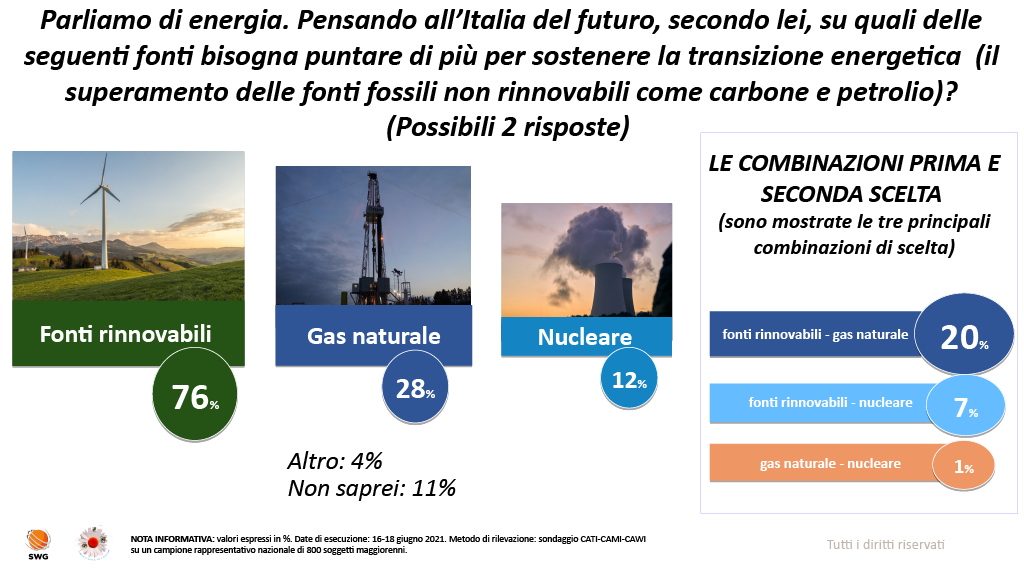 Parliamo di energia. Pensando all'Italia del futuro, secondo lei, su quali delle seguenti fonti bisogna puntare di più per sostenere la transizione energetica (il superamento delle fonti fossili non rinnovabili come carbone e petrolio)? (Possibili 2 risposte)

Fonti rinnovabili
76%

Gas naturale
28%

Nucleare
12%

Altro: 4%
Non saprei: 11%

LE COMBINAZIONI PRIMA E SECONDA SCELTA
(sono mostrate le tre principali combinazioni di scelta)

fonti rinnovabili - gas naturale 20%

fonti rinnovabili - nucleare 7%

gas naturale - nucleare 1%

SWG

NOTA INFORMATIVA: valori espressi in %. Date di esecuzione: 16-18 giugno 2021. Metodo di rilevazione: sondaggio CATI-CAMI-CAWI su un campione rappresentativo nazionale di 800 soggetti maggiorenni.

Tutti i diritti riservati